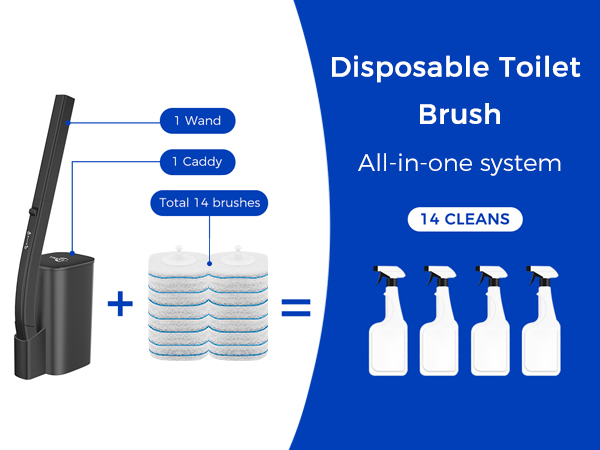 1 Wand

1 Caddy

Total 14 brushes

+

=

Disposable Toilet Brush

All-in-one system

14 CLEANS